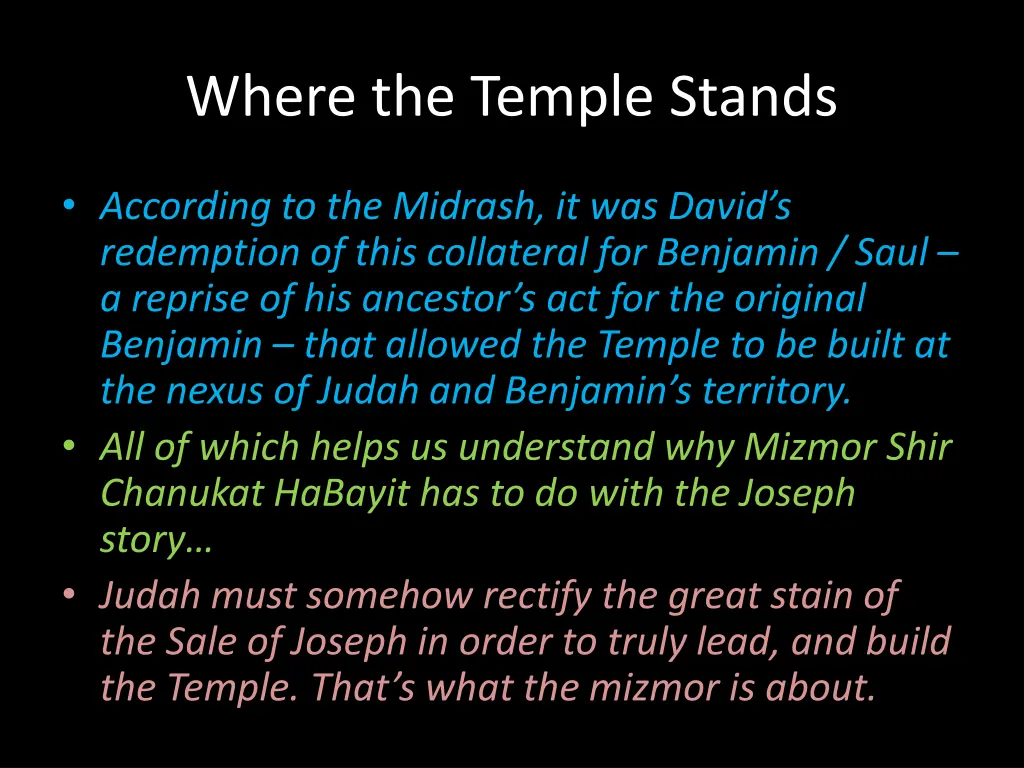 Where the Temple Stands

• According to the Midrash, it was David's redemption of this collateral for Benjamin / Saul – a reprise of his ancestor's act for the original Benjamin – that allowed the Temple to be built at the nexus of Judah and Benjamin's territory.

• All of which helps us understand why Mizmor Shir Chanukat HaBayit has to do with the Joseph story…

• Judah must somehow rectify the great stain of the Sale of Joseph in order to truly lead, and build the Temple. That's what the mizmor is about.